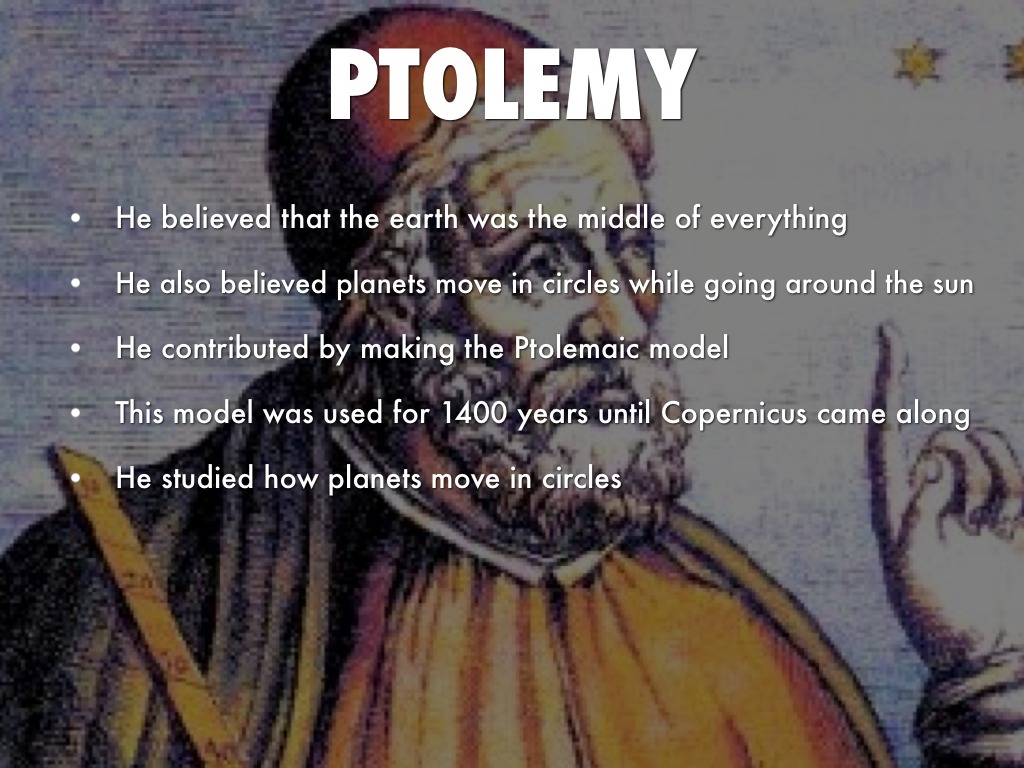 PTOLEMY

• He believed that the earth was the middle of everything
• He also believed planets move in circles while going around the sun
• He contributed by making the Ptolemaic model
• This model was used for 1400 years until Copernicus came along
• He studied how planets move in circles